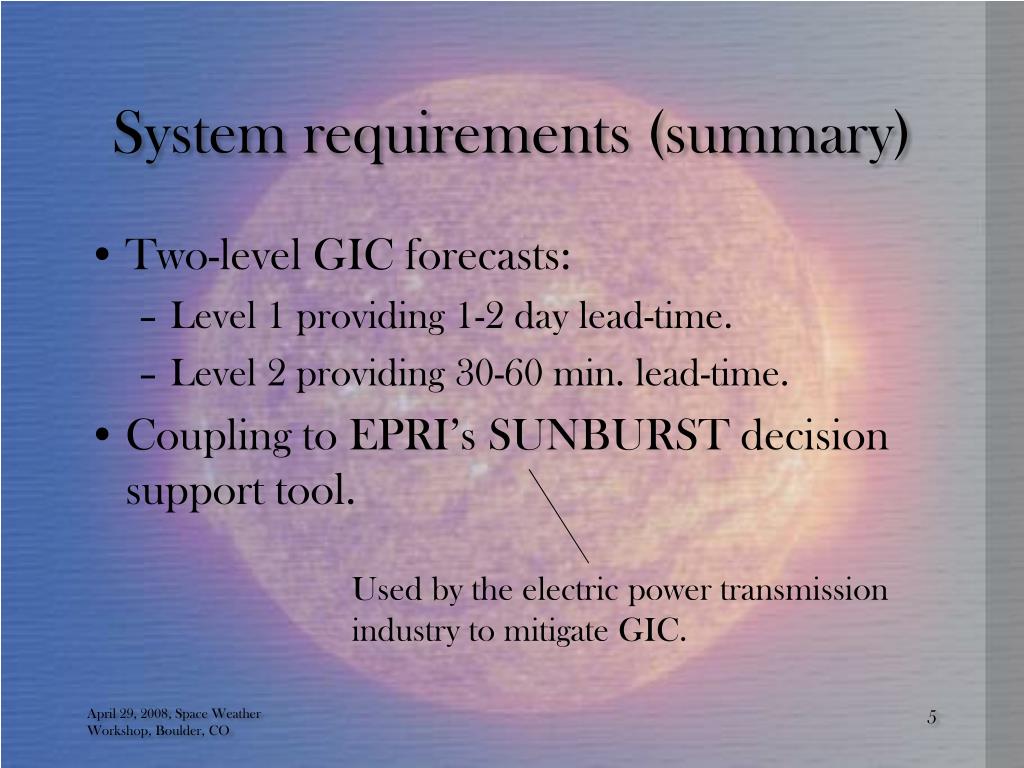 System requirements (summary)

• Two-level GIC forecasts:
– Level 1 providing 1-2 day lead-time.
– Level 2 providing 30-60 min. lead-time.

• Coupling to EPRI's SUNBURST decision support tool.

Used by the electric power transmission industry to mitigate GIC.

April 29, 2008, Space Weather Workshop, Boulder, CO

5